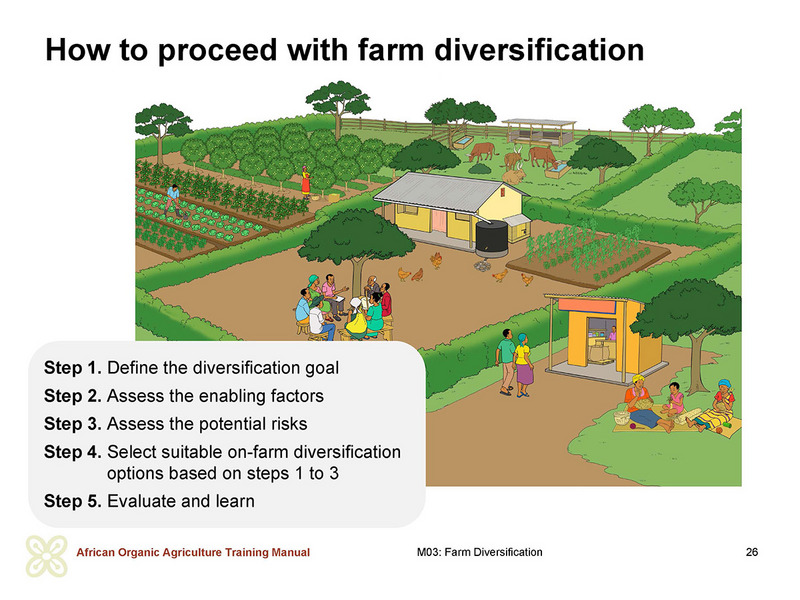 How to proceed with farm diversification

Step 1. Define the diversification goal
Step 2. Assess the enabling factors
Step 3. Assess the potential risks
Step 4. Select suitable on-farm diversification options based on steps 1 to 3
Step 5. Evaluate and learn

African Organic Agriculture Training Manual
M03: Farm Diversification
26